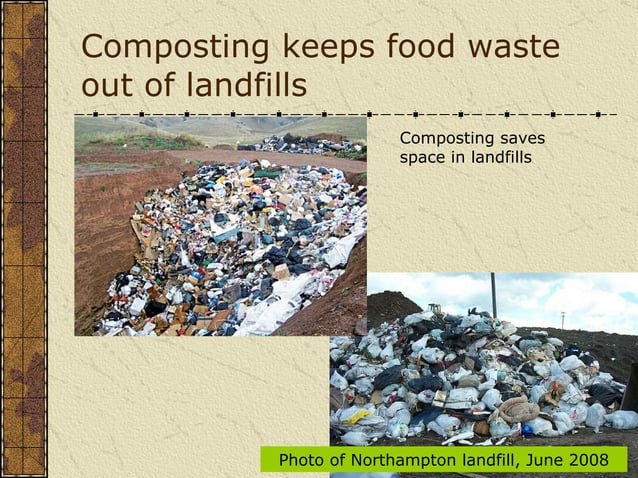 Composting keeps food waste out of landfills

Composting saves space in landfills

Photo of Northampton landfill, June 2008